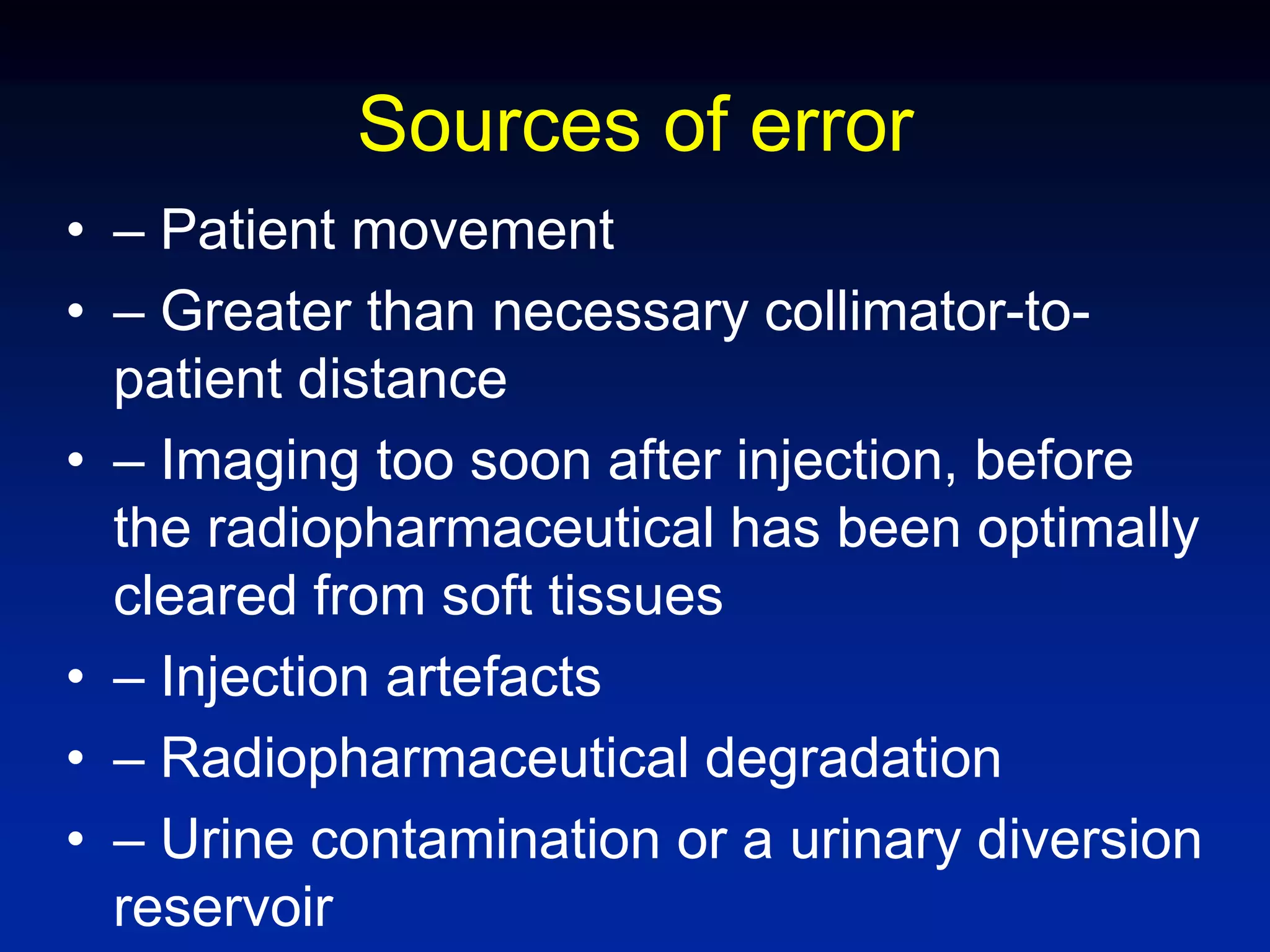 Sources of error

• – Patient movement
• – Greater than necessary collimator-to-patient distance
• – Imaging too soon after injection, before the radiopharmaceutical has been optimally cleared from soft tissues
• – Injection artefacts
• – Radiopharmaceutical degradation
• – Urine contamination or a urinary diversion reservoir